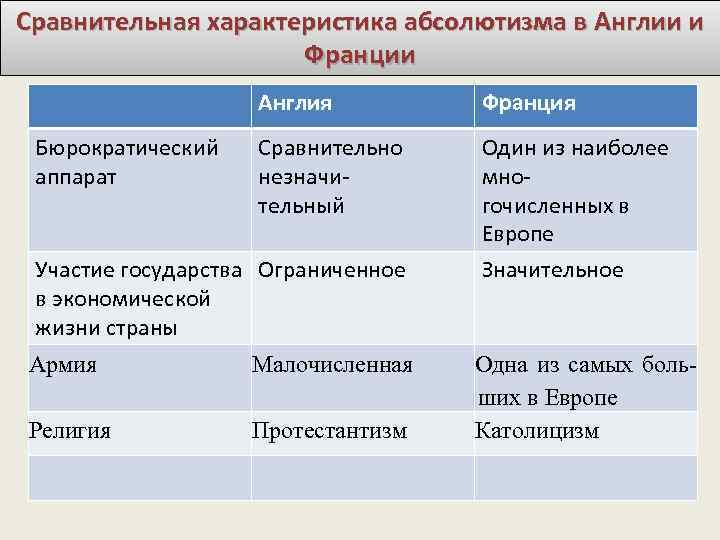 Сравнительная характеристика абсолютизма в Англии и Франции

|  | Англия | Франция |
|---|---|---|
| Бюрократический аппарат | Сравнительно незначительный | Один из наиболее многочисленных в Европе |
| Участие государства в экономической жизни страны | Ограниченное | Значительное |
| Армия | Малочисленная | Одна из самых больших в Европе |
| Религия | Протестантизм | Католицизм |
|  |  |  |